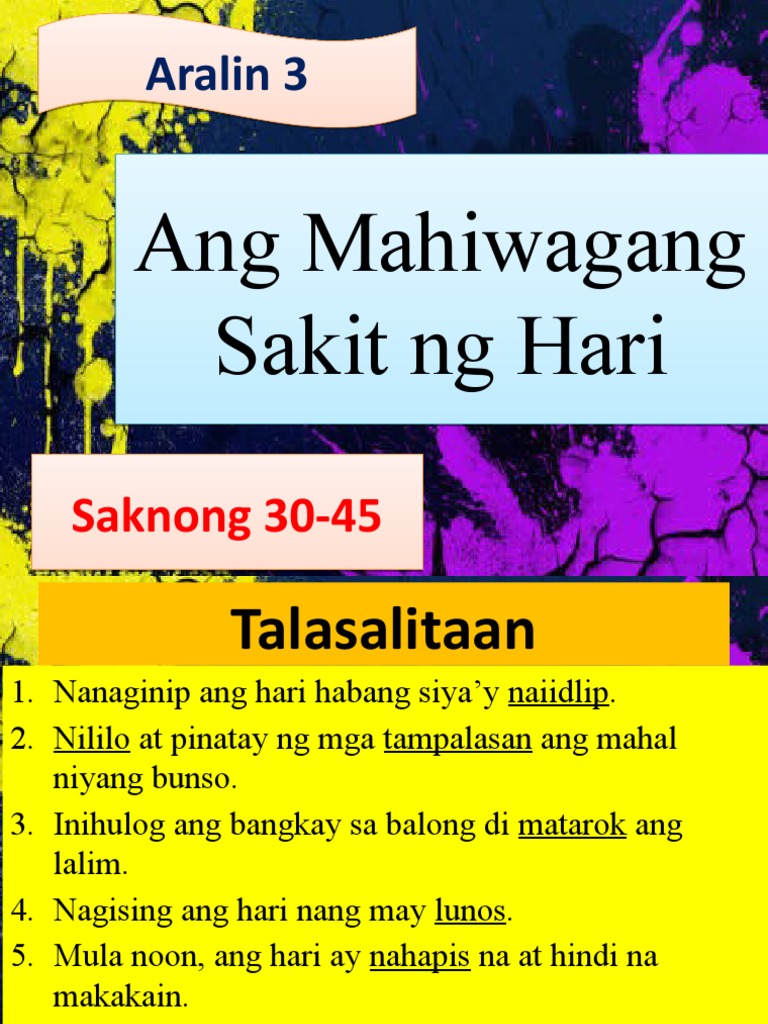 Aralin 3

Ang Mahiwagang Sakit ng Hari

Saknong 30-45

Talasalitaan

1. Nanaginip ang hari habang siya'y naiidlip.
2. Nililo at pinatay ng mga tampalasan ang mahal niyang bunso.
3. Inihulog ang bangkay sa balong di matarok ang lalim.
4. Nagising ang hari nang may lunos.
5. Mula noon, ang hari ay nahapis na at hindi na makakain.